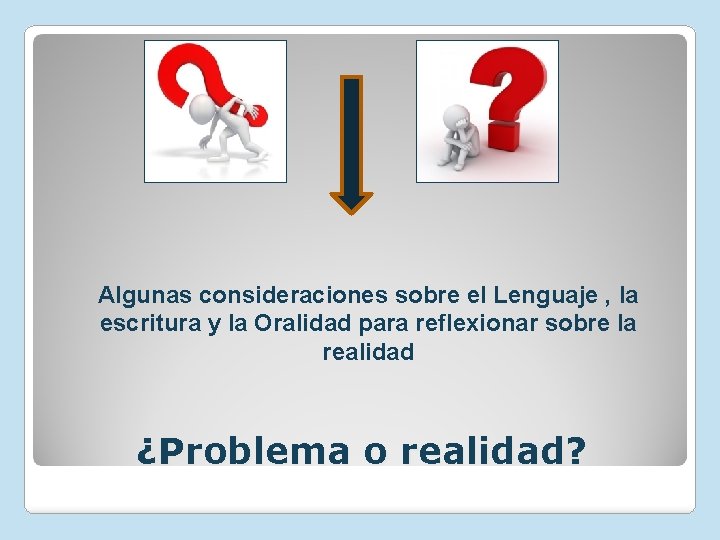 Algunas consideraciones sobre el Lenguaje , la escritura y la Oralidad para reflexionar sobre la realidad

¿Problema o realidad?